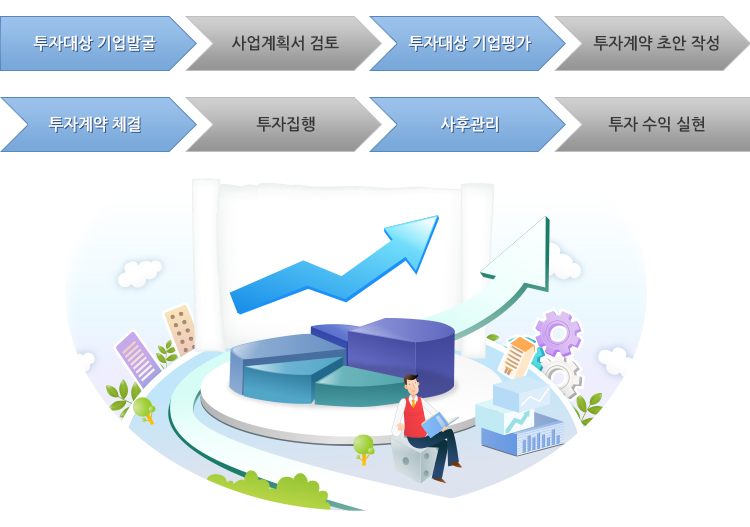 투자대상 기업발굴

사업계획서 검토

투자대상 기업평가

투자계약 초안 작성

투자계약 체결

투자집행

사후관리

투자 수익 실현